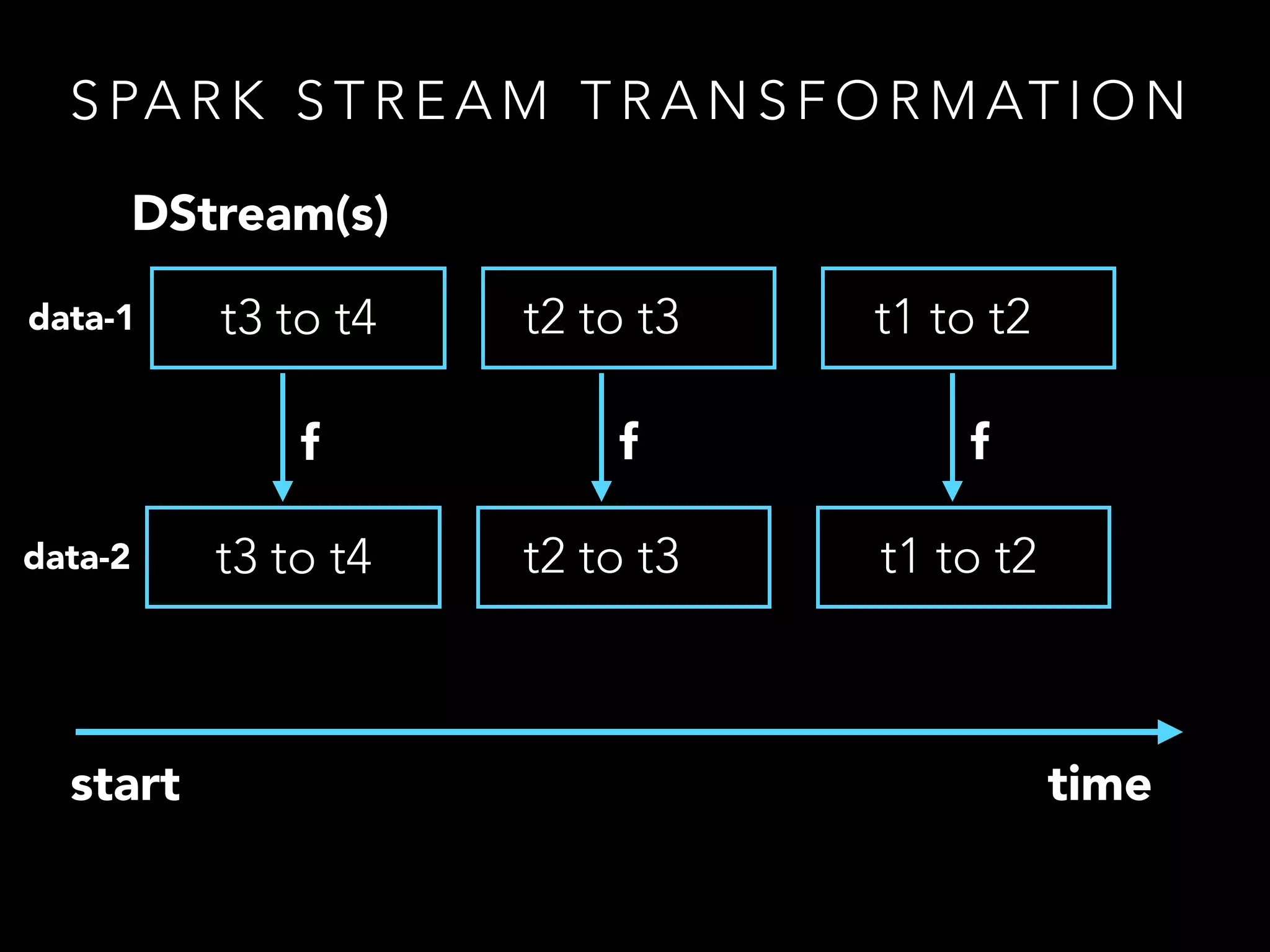 SPARK STREAM TRANSFORMATION

DStream(s)

data-1 t3 to t4 t2 to t3 t1 to t2

f f f

data-2 t3 to t4 t2 to t3 t1 to t2

start time